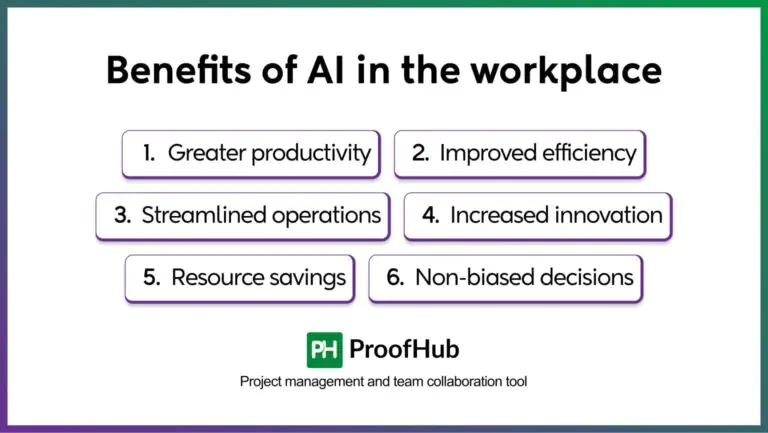 Benefits of AI in the workplace

1. Greater productivity
2. Improved efficiency
3. Streamlined operations
4. Increased innovation
5. Resource savings
6. Non-biased decisions

PH ProofHub

Project management and team collaboration tool